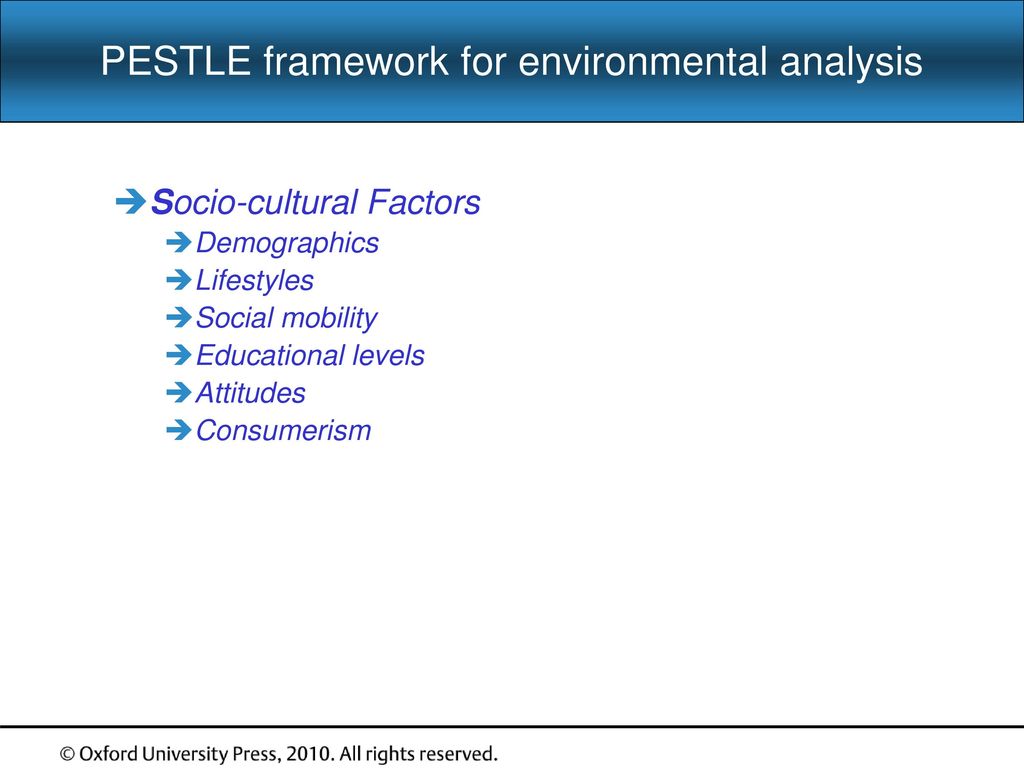 PESTLE framework for environmental analysis

Socio-cultural Factors
Demographics
Lifestyles
Social mobility
Educational levels
Attitudes
Consumerism

© Oxford University Press, 2010. All rights reserved.